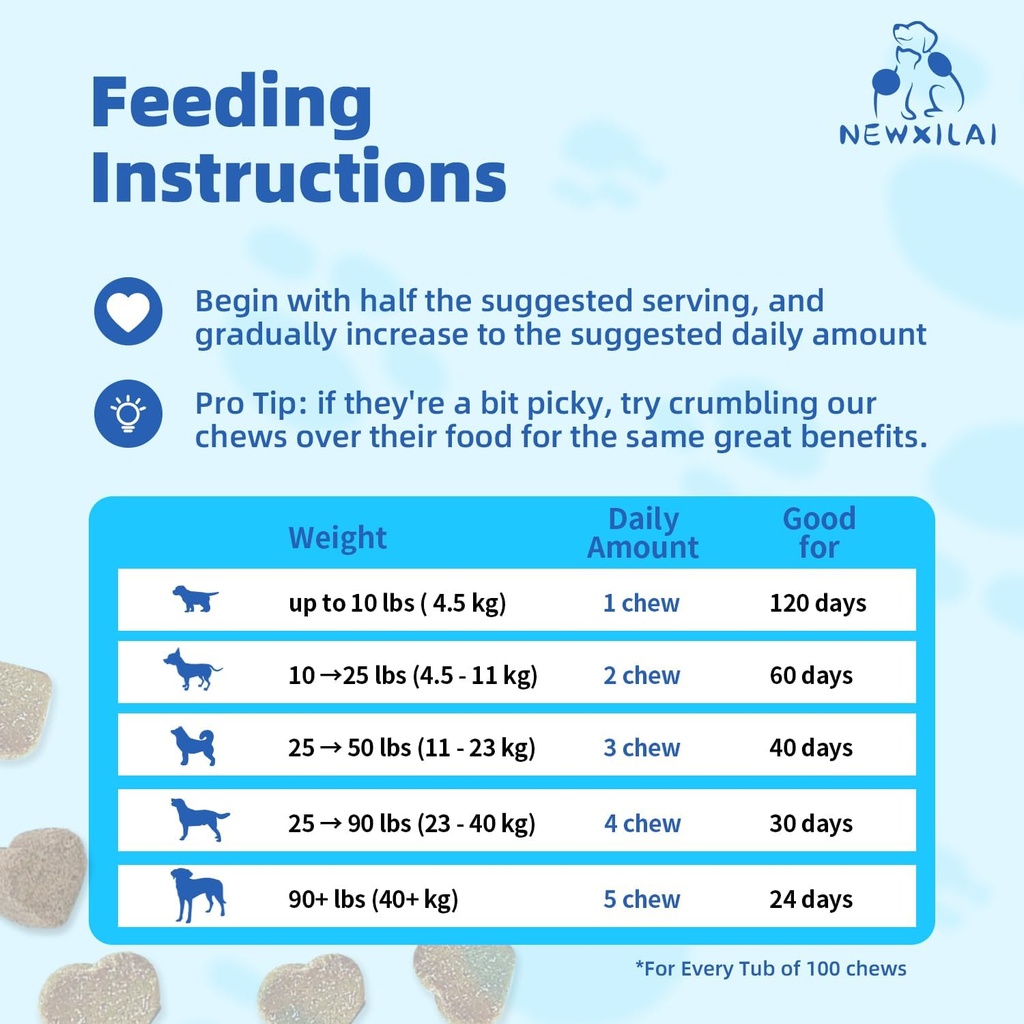 NEWXILAI

Feeding Instructions

Begin with half the suggested serving, and gradually increase to the suggested daily amount

Pro Tip: if they're a bit picky, try crumbling our chews over their food for the same great benefits.

| Weight | Daily Amount | Good for |
|---|---|---|
| up to 10 lbs ( 4.5 kg) | 1 chew | 120 days |
| 10 →25 lbs (4.5 - 11 kg) | 2 chew | 60 days |
| 25 → 50 lbs (11 - 23 kg) | 3 chew | 40 days |
| 25 → 90 lbs (23 - 40 kg) | 4 chew | 30 days |
| 90+ lbs (40+ kg) | 5 chew | 24 days |

*For Every Tub of 100 chews